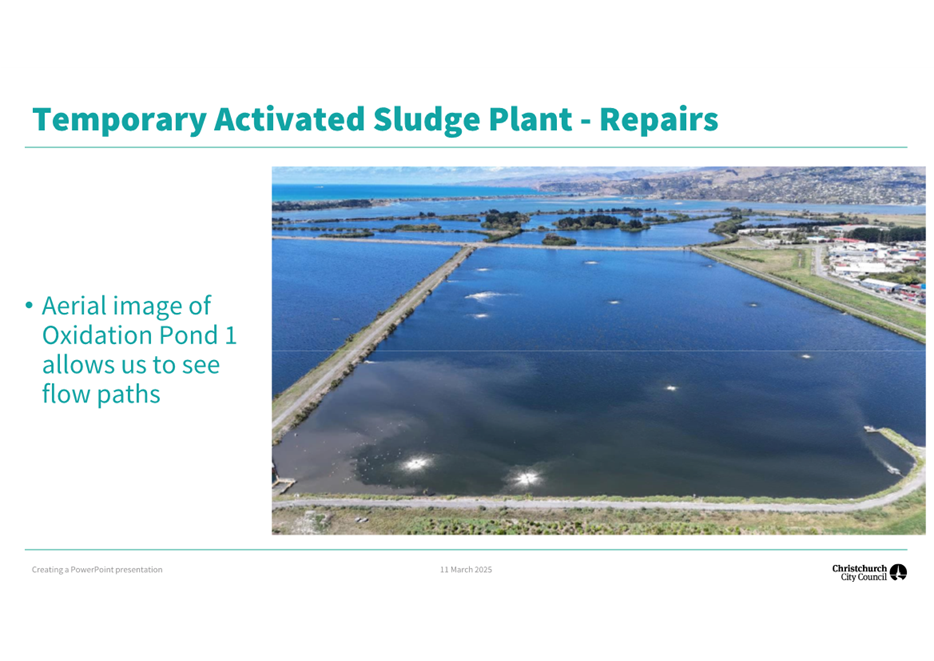 Temporary Activated Sludge Plant - Repairs

• Aerial image of Oxidation Pond 1 allows us to see flow paths

Creating a PowerPoint presentation

11 March 2025

Christchurch City Council